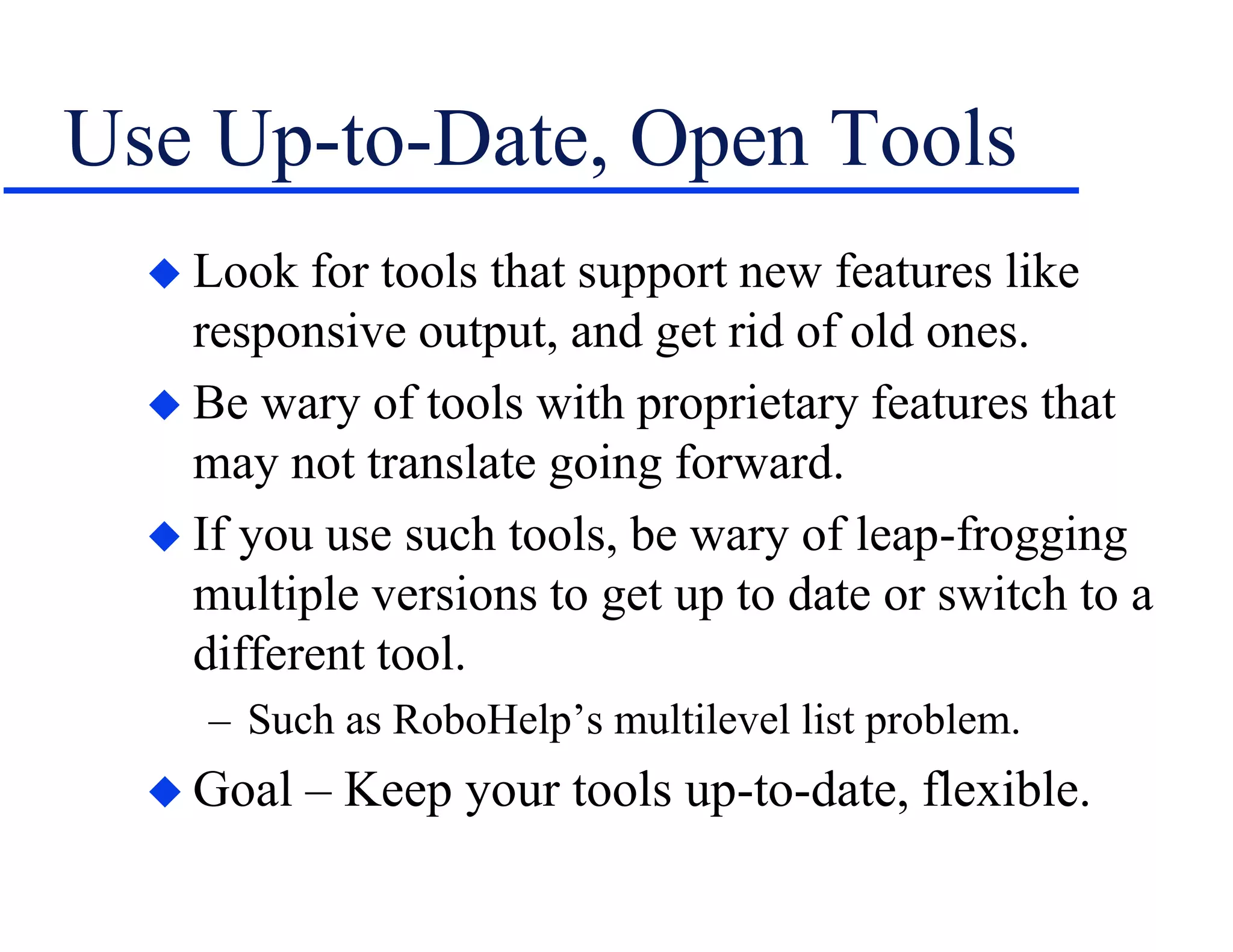 Use Up-to-Date, Open Tools

◆ Look for tools that support new features like responsive output, and get rid of old ones.

◆ Be wary of tools with proprietary features that may not translate going forward.

◆ If you use such tools, be wary of leap-frogging multiple versions to get up to date or switch to a different tool.

– Such as RoboHelp’s multilevel list problem.

◆ Goal – Keep your tools up-to-date, flexible.